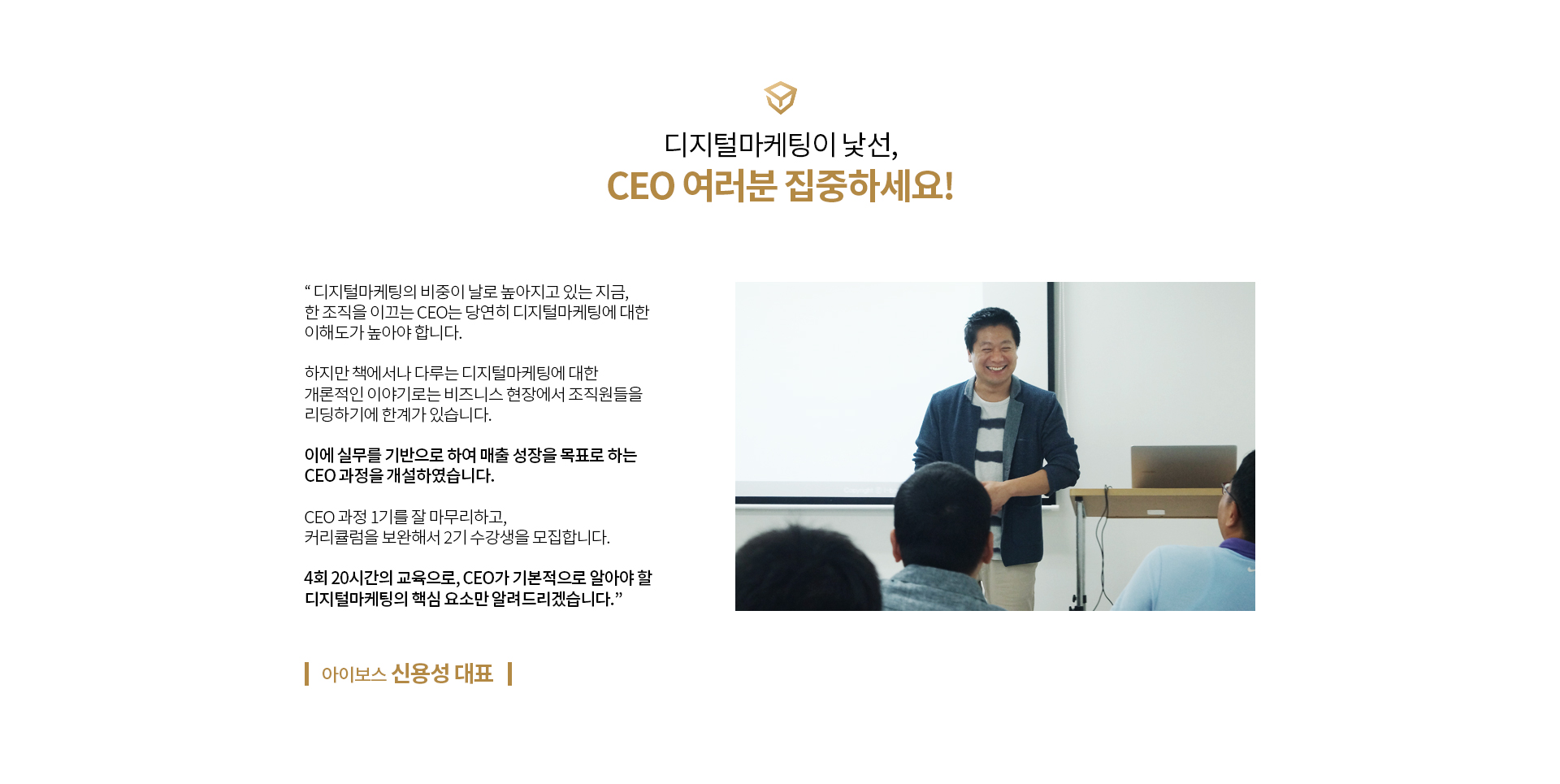 디지털마케팅이 낯선,
CEO 여러분 집중하세요!

“ 디지털마케팅의 비중이 날로 높아지고 있는 지금,
한 조직을 이끄는 CEO는 당연히 디지털마케팅에 대한
이해도가 높아야 합니다.

하지만 책에서나 다루는 디지털마케팅에 대한
개론적인 이야기로는 비즈니스 현장에서 조직원들을
리딩하기에 한계가 있습니다.

이에 실무를 기반으로 하여 매출 성장을 목표로 하는
CEO 과정을 개설하였습니다.

CEO 과정 1기를 잘 마무리하고,
커리큘럼을 보완해서 2기 수강생을 모집합니다.

4회 20시간의 교육으로, CEO가 기본적으로 알아야 할
디지털마케팅의 핵심 요소만 알려드리겠습니다.”

아이보스 신용성 대표